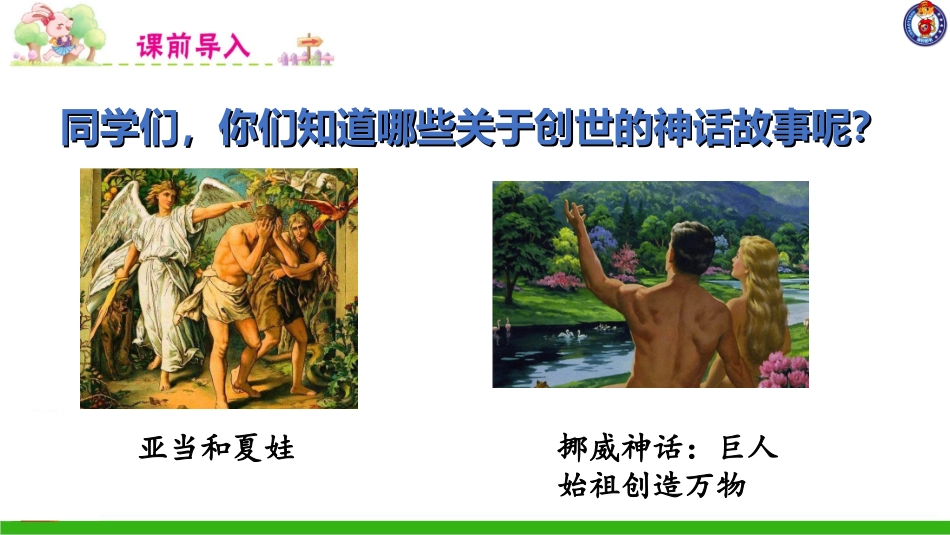 课前导入

同学们，你们知道哪些关于创世的神话故事呢?

亚当和夏娃

挪威神话：巨人始祖创造万物